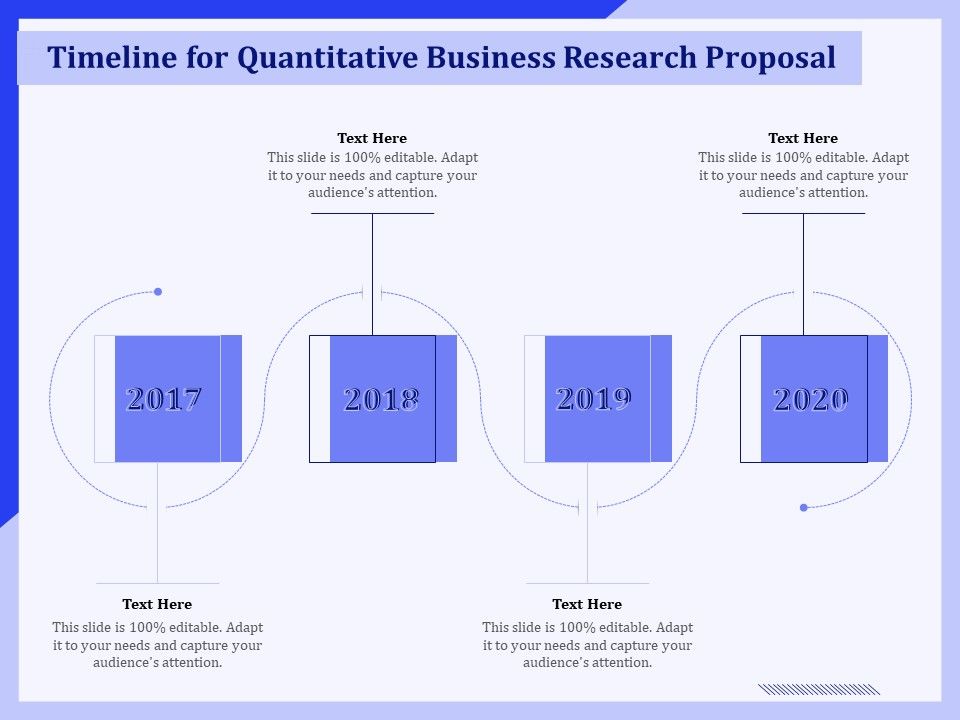 Timeline for Quantitative Business Research Proposal

Text Here
This slide is 100% editable. Adapt it to your needs and capture your audience's attention.

Text Here
This slide is 100% editable. Adapt it to your needs and capture your audience's attention.

2017

2018

2019

2020

Text Here
This slide is 100% editable. Adapt it to your needs and capture your audience's attention.

Text Here
This slide is 100% editable. Adapt it to your needs and capture your audience's attention.